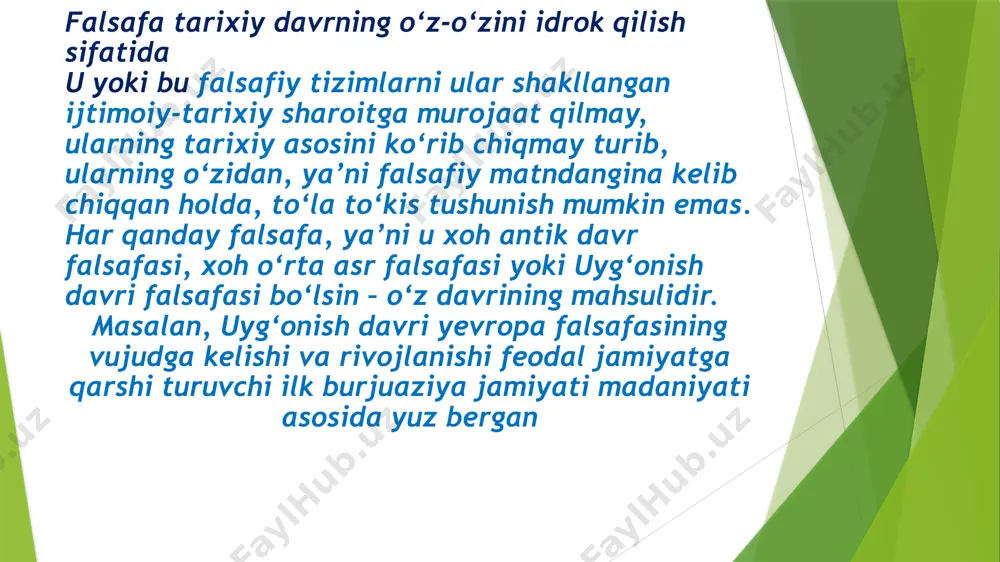 Falsafa tarixiy davrning o‘z-o‘zini idrok qilish sifatida
U yoki bu falsafiy tizimlarni ular shakllangan ijtimoiy-tarixiy sharoitga murojaat qilmay, ularning tarixiy asosini ko‘rib chiqmay turib, ularning o‘zidan, ya’ni falsafiy matndangina kelib chiqqan holda, to‘la to‘kis tushunish mumkin emas. Har qanday falsafa, ya’ni u xoh antik davr falsafasi, xoh o‘rta asr falsafasi yoki Uyg‘onish davri falsafasi bo‘lsin – o‘z davrining mahsulidir.
Masalan, Uyg‘onish davri yevropa falsafasining vujudga kelishi va rivojlanishi feodal jamiyatga qarshi turuvchi ilk burjuaziya jamiyati madaniyati asosida yuz bergan

FaylHub.uz FaylHub.uz FaylHub.uz FaylHub.uz FaylHub.uz FaylHub.uz